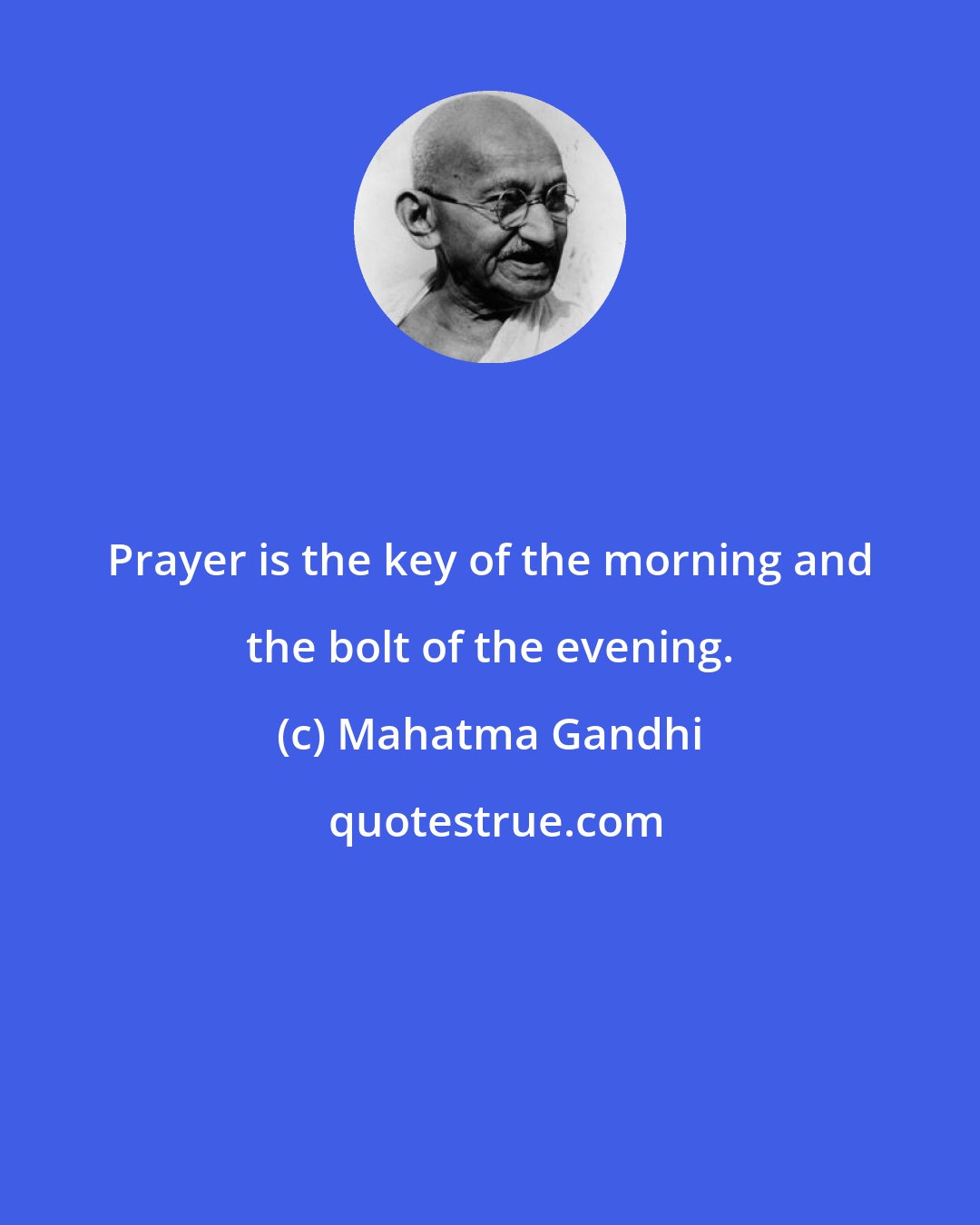 Prayer is the key of the morning and the bolt of the evening.

(c) Mahatma Gandhi

quotestrue.com